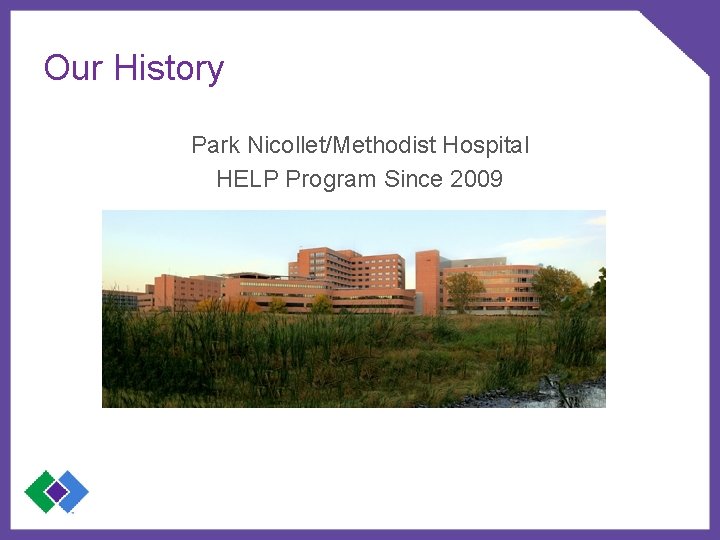 Our History

Park Nicollet/Methodist Hospital
HELP Program Since 2009